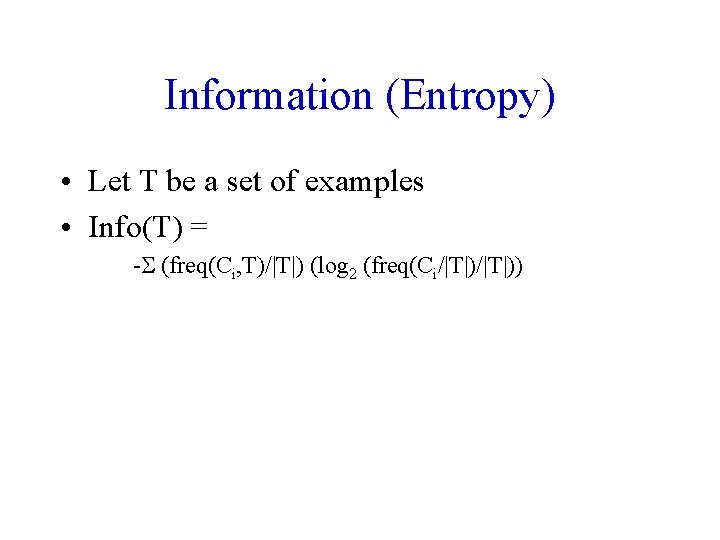 Information (Entropy)

• Let T be a set of examples
• Info(T) =

$-\Sigma$ (freq($C_i$,T)/|T|) ($\log_2$ (freq($C_i$/|T|)/|T|))